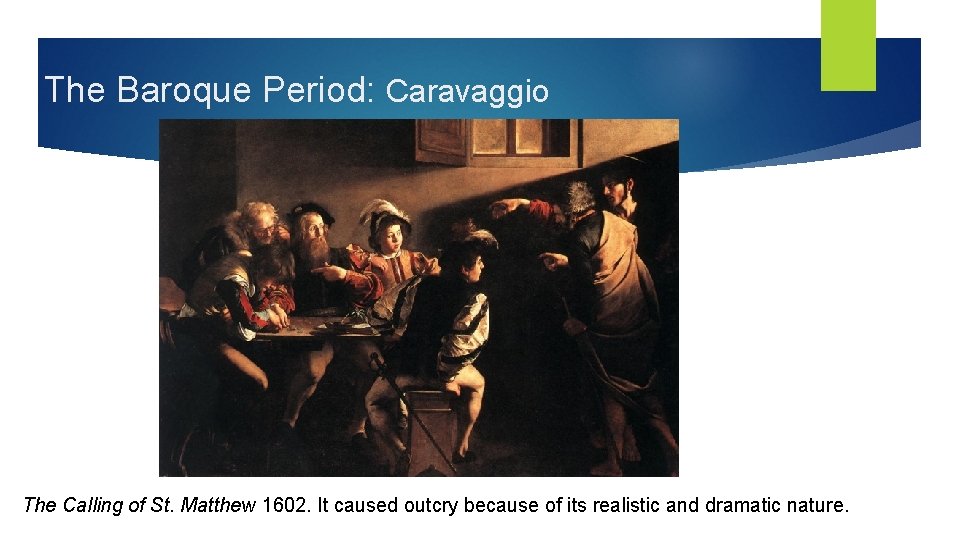 The Baroque Period: Caravaggio

The Calling of St. Matthew 1602. It caused outcry because of its realistic and dramatic nature.